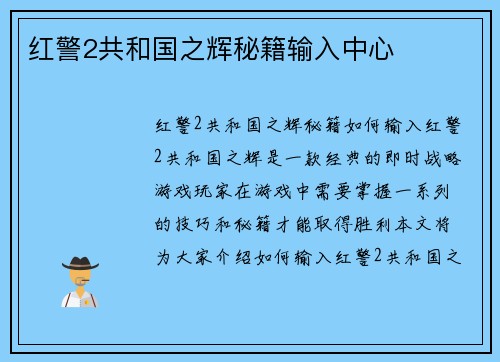 红警2共和国之辉秘籍输入中心

红警2共和国之辉秘籍如何输入红警2共和国之辉是一款经典的即时战略游戏玩家在游戏中需要掌握一系列的技巧和秘籍才能取得胜利本文将为大家介绍如何输入红警2共和国之